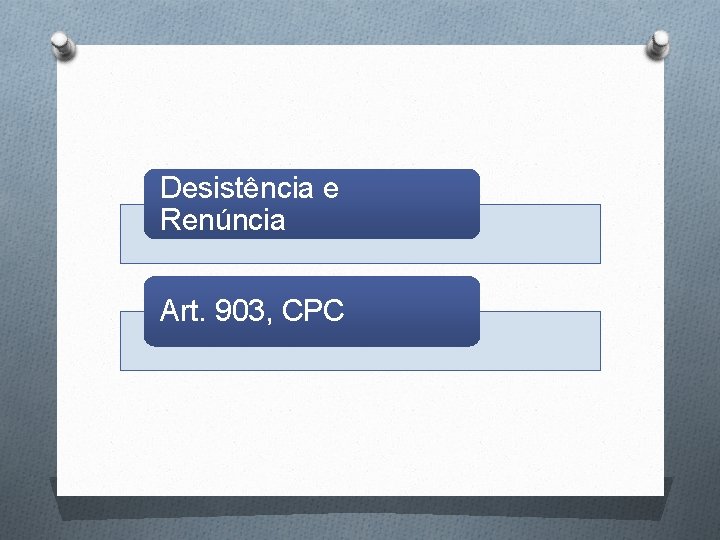 Desistência e Renúncia

Art. 903, CPC